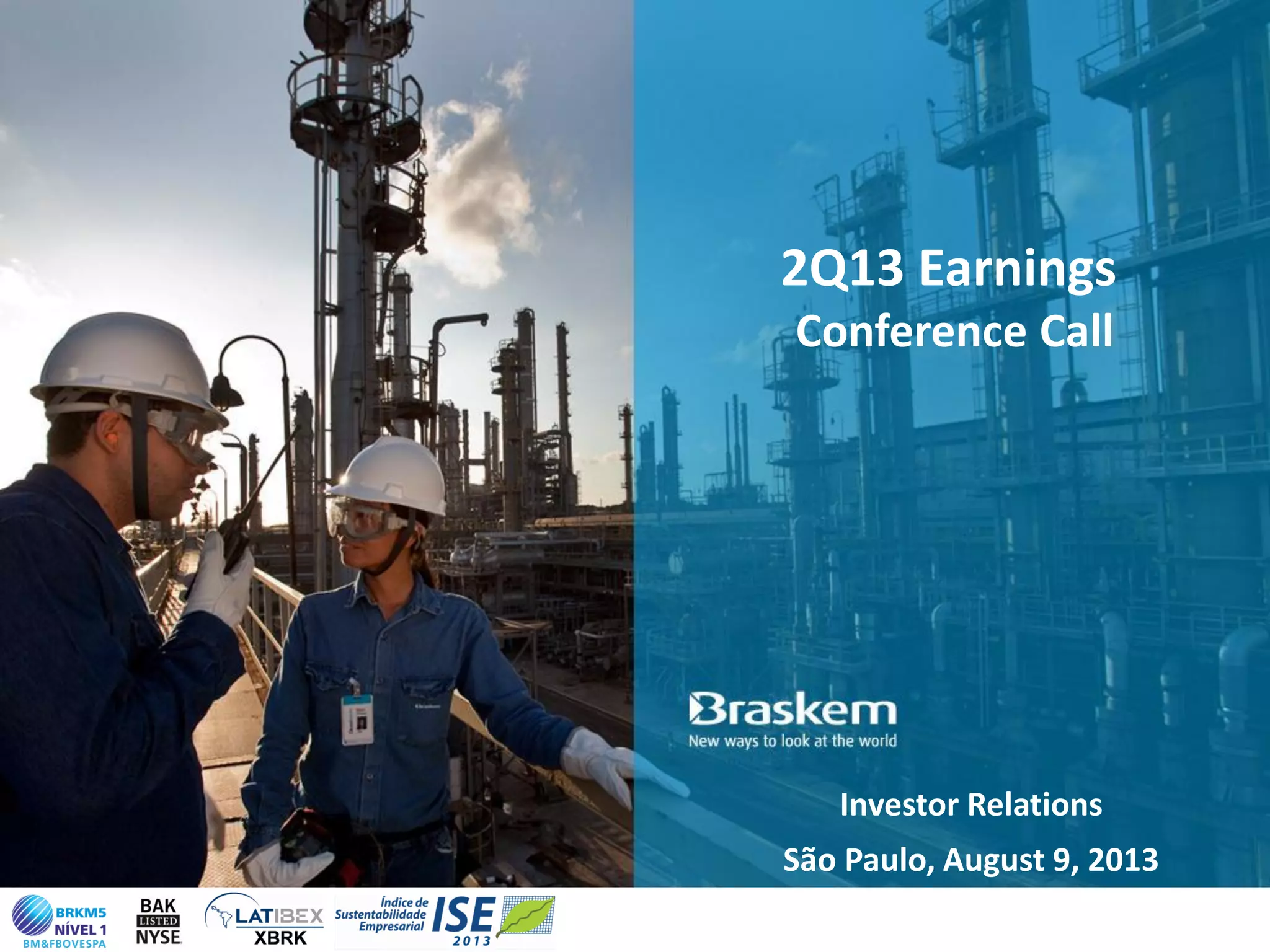 2Q13 Earnings
Conference Call

Braskem
New ways to look at the world

Investor Relations

São Paulo, August 9, 2013

BRKM5
NÍVEL 1
BM&FBOVESPA

BAK
LISTED
NYSE

LATIBEX
XBRK

Índice de
Sustentabilidade
Empresarial
ISE
2013